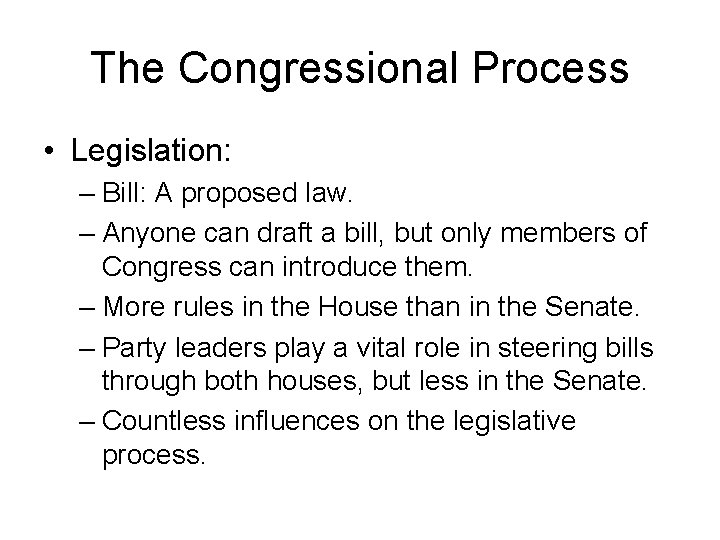 The Congressional Process

• Legislation:
– Bill: A proposed law.
– Anyone can draft a bill, but only members of Congress can introduce them.
– More rules in the House than in the Senate.
– Party leaders play a vital role in steering bills through both houses, but less in the Senate.
– Countless influences on the legislative process.